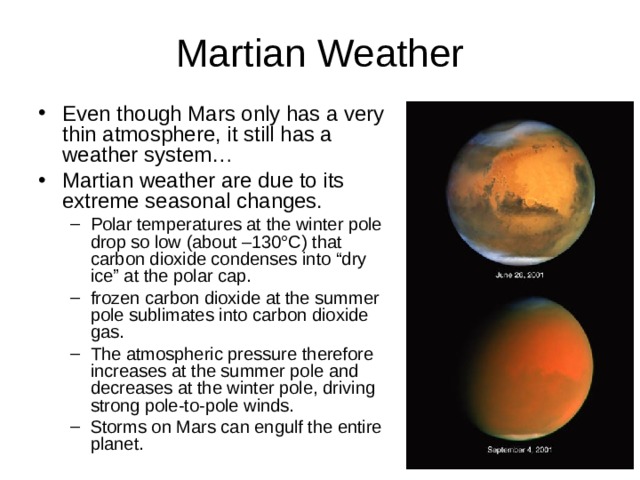 Martian Weather

• Even though Mars only has a very thin atmosphere, it still has a weather system…
• Martian weather are due to its extreme seasonal changes.
– Polar temperatures at the winter pole drop so low (about –130°C) that carbon dioxide condenses into “dry ice” at the polar cap.
– frozen carbon dioxide at the summer pole sublimates into carbon dioxide gas.
– The atmospheric pressure therefore increases at the summer pole and decreases at the winter pole, driving strong pole-to-pole winds.
– Storms on Mars can engulf the entire planet.

June 26, 2001

September 4, 2001